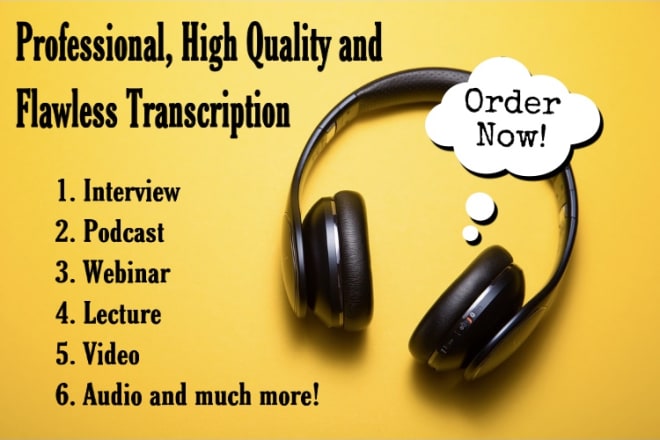 Professional, High Quality and Flawless Transcription

Order Now!

1. Interview
2. Podcast
3. Webinar
4. Lecture
5. Video
6. Audio and much more!